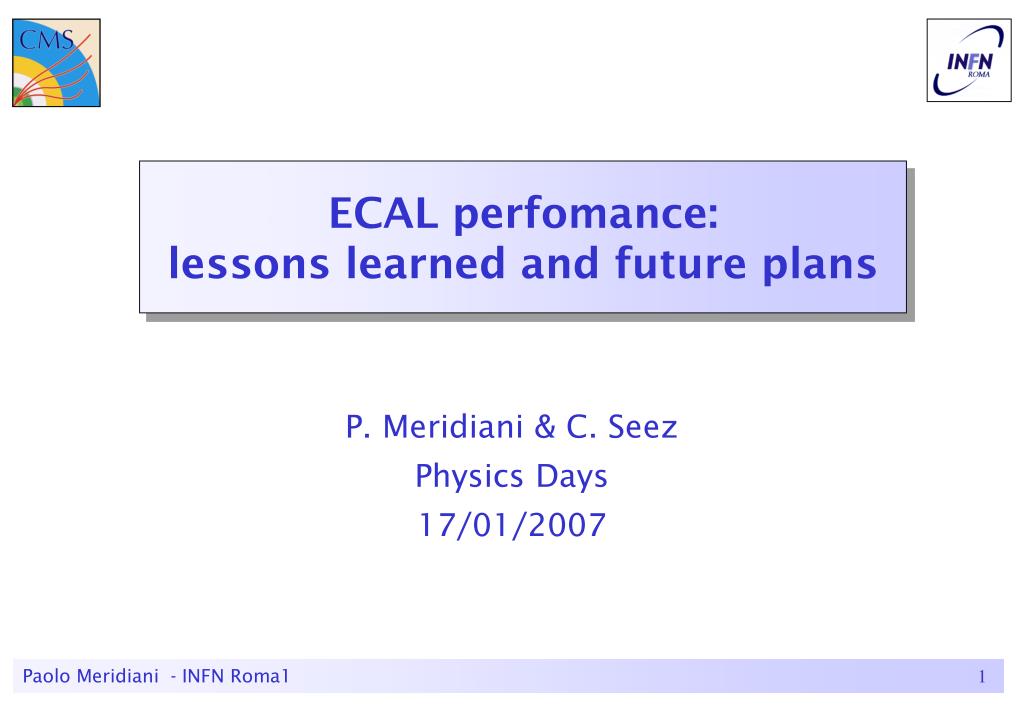 CMS

INFN
ROMA

ECAL perfomance:
lessons learned and future plans

P. Meridiani & C. Seez
Physics Days
17/01/2007

Paolo Meridiani - INFN Roma1

1